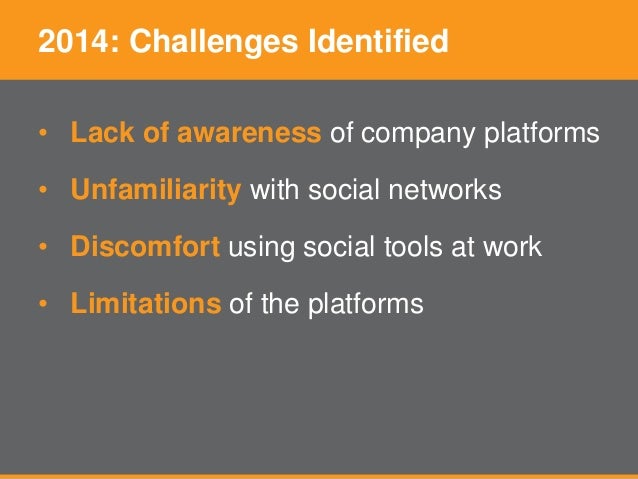 2014: Challenges Identified

• Lack of awareness of company platforms
• Unfamiliarity with social networks
• Discomfort using social tools at work
• Limitations of the platforms